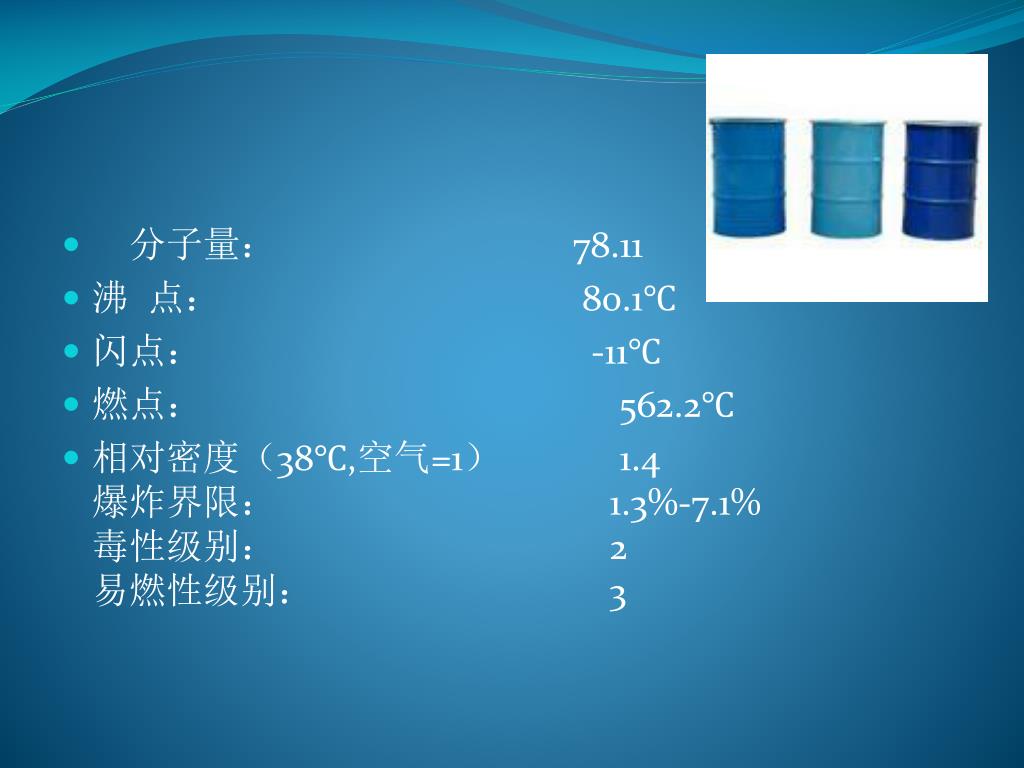 - 分子量： 78.11
- 沸 点： 80.1℃
- 闪点： -11℃
- 燃点： 562.2℃
- 相对密度（38℃,空气=1） 1.4
爆炸界限： 1.3%-7.1%
毒性级别： 2
易燃性级别： 3